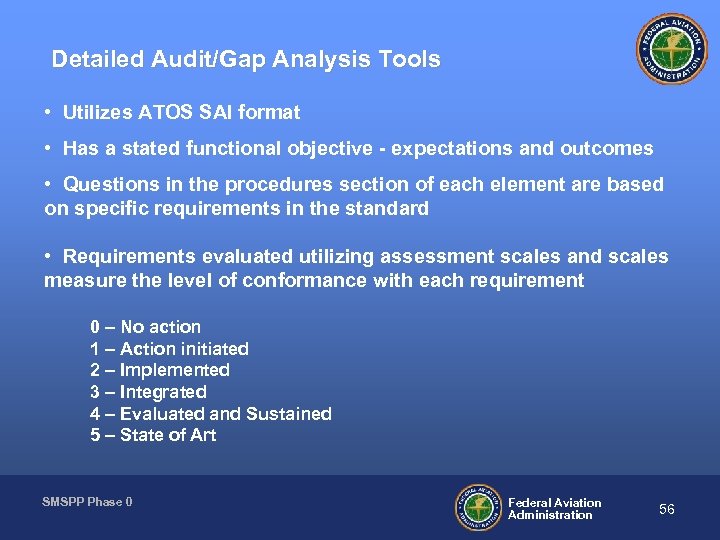 Detailed Audit/Gap Analysis Tools

FEDERAL AVIATION ADMINISTRATION

• Utilizes ATOS SAI format

• Has a stated functional objective - expectations and outcomes

• Questions in the procedures section of each element are based on specific requirements in the standard

• Requirements evaluated utilizing assessment scales and scales measure the level of conformance with each requirement

0 – No action
1 – Action initiated
2 – Implemented
3 – Integrated
4 – Evaluated and Sustained
5 – State of Art

SMSPP Phase 0

FEDERAL AVIATION ADMINISTRATION

Federal Aviation Administration

56